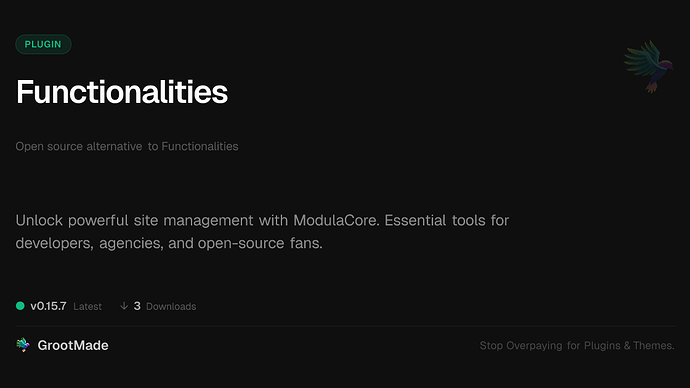 PLUGIN

Functionalities

Open source alternative to Functionalities

Unlock powerful site management with ModulaCore. Essential tools for developers, agencies, and open-source fans.

v0.15.7 Latest ↓ 3 Downloads

GrootMade

Stop Overpaying for Plugins & Themes.